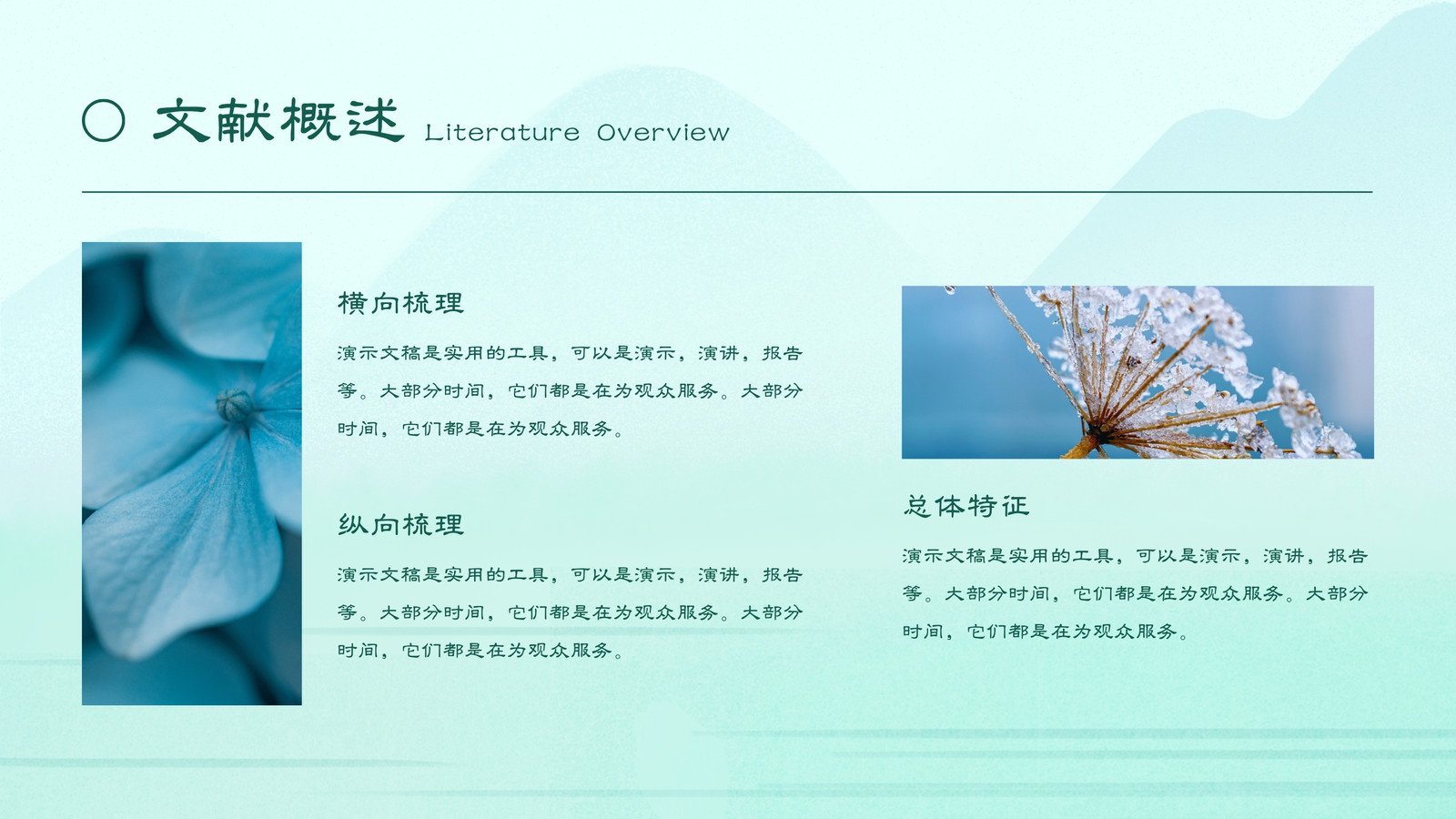 文献概述 Literature Overview

横向梳理

演示文稿是实用的工具，可以是演示，演讲，报告等。大部分时间，它们都是在为观众服务。大部分时间，它们都是在为观众服务。

纵向梳理

演示文稿是实用的工具，可以是演示，演讲，报告等。大部分时间，它们都是在为观众服务。大部分时间，它们都是在为观众服务。

总体特征

演示文稿是实用的工具，可以是演示，演讲，报告等。大部分时间，它们都是在为观众服务。大部分时间，它们都是在为观众服务。